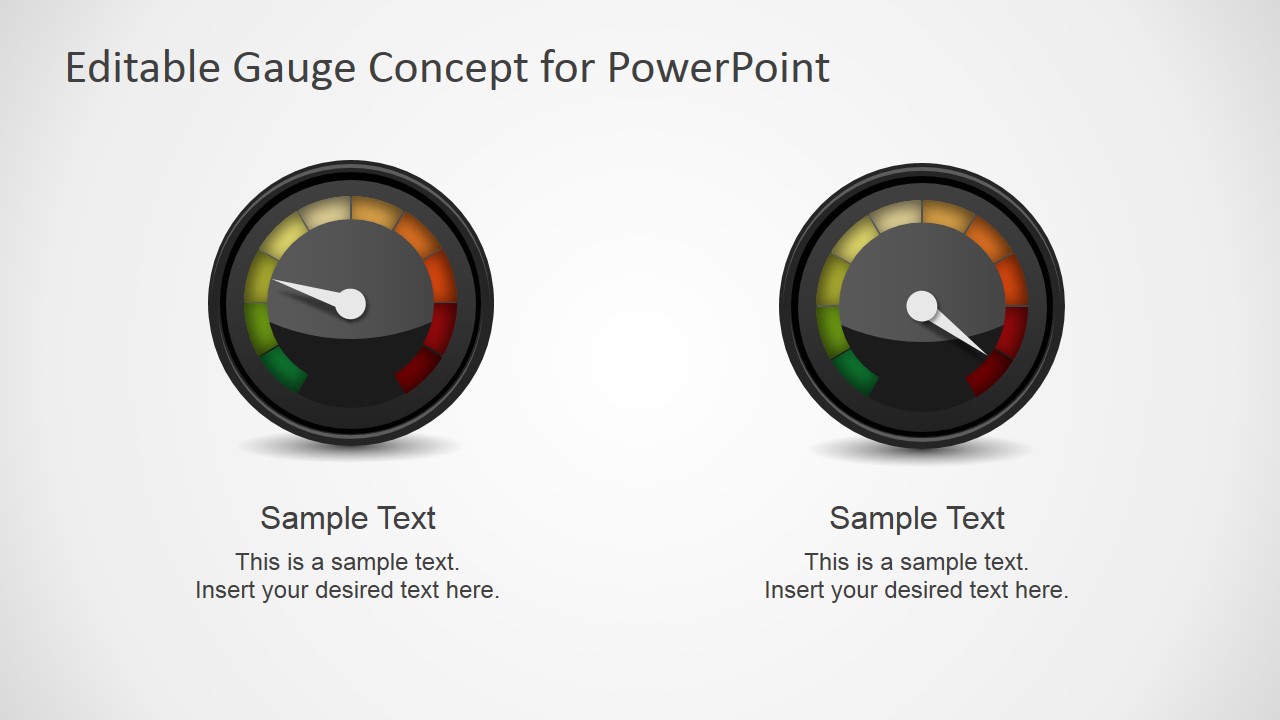 Editable Gauge Concept for PowerPoint

Sample Text

This is a sample text.
Insert your desired text here.

Sample Text

This is a sample text.
Insert your desired text here.